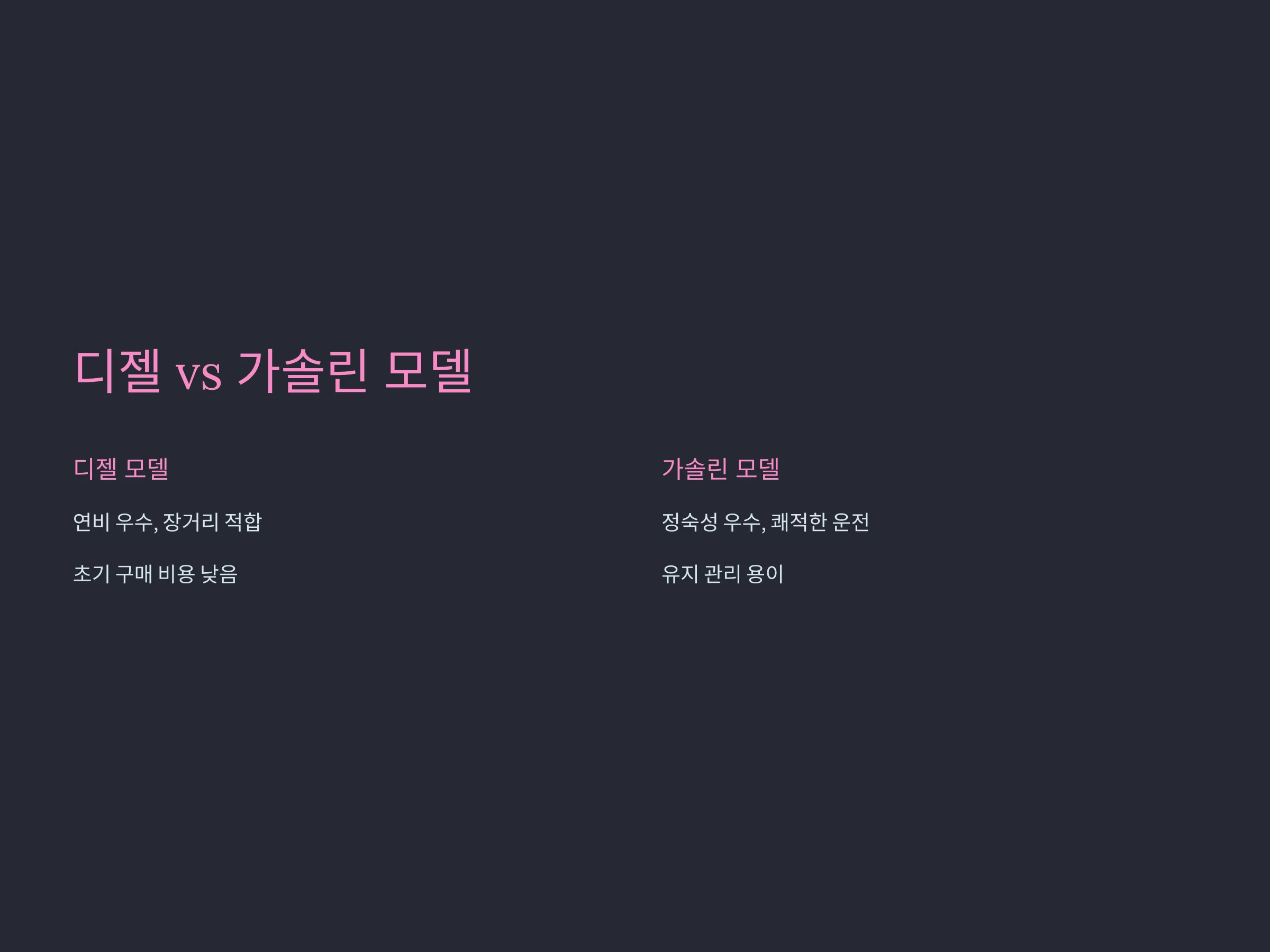 디젤 vs 가솔린 모델

디젤 모델

연비 우수, 장거리 적합

초기 구매 비용 낮음

가솔린 모델

정숙성 우수, 쾌적한 운전

유지 관리 용이